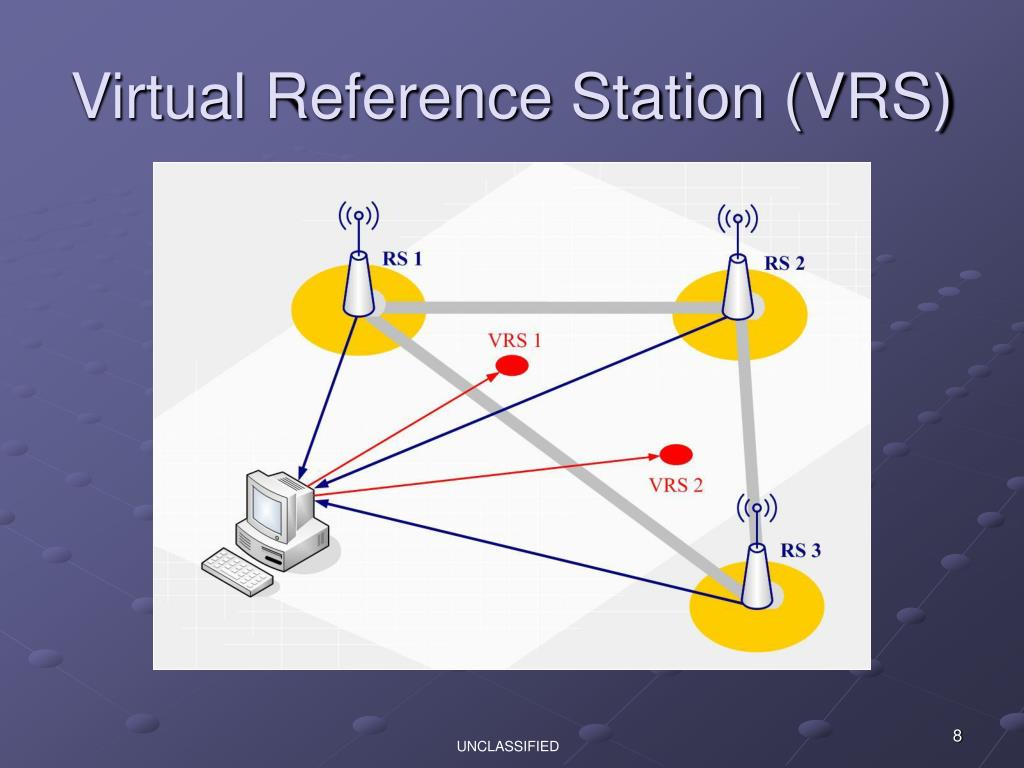 Virtual Reference Station (VRS)

RS 1

RS 2

VRS 1

VRS 2

RS 3

UNCLASSIFIED

8